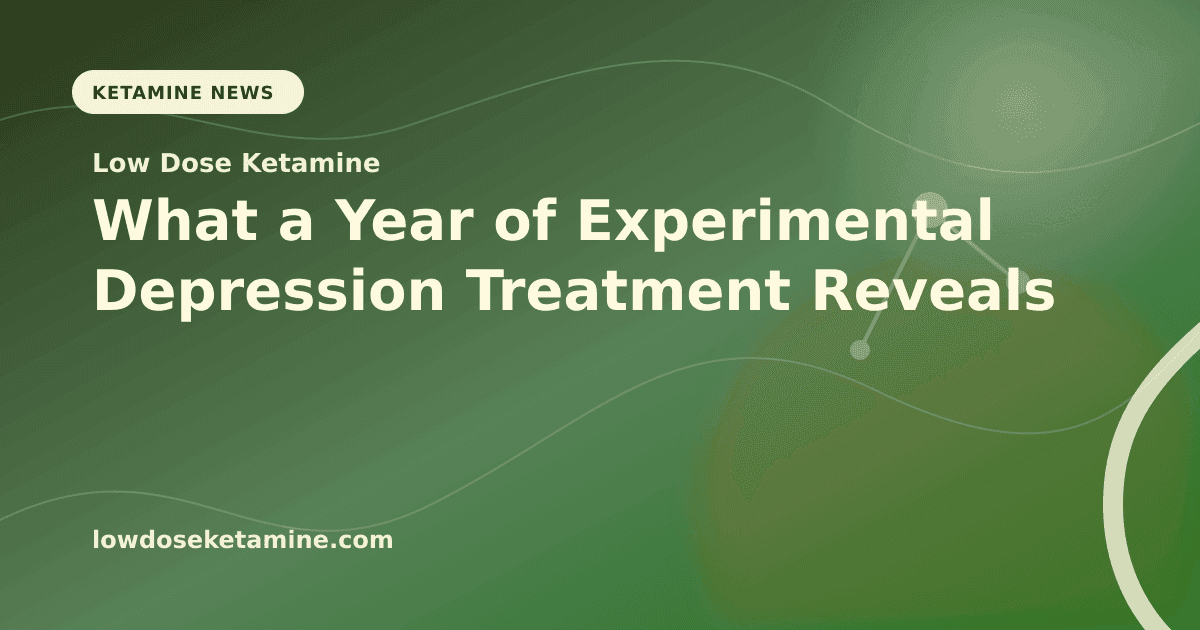 KETAMINE NEWS

Low Dose Ketamine

What a Year of Experimental Depression Treatment Reveals

lowdoseketamine.com